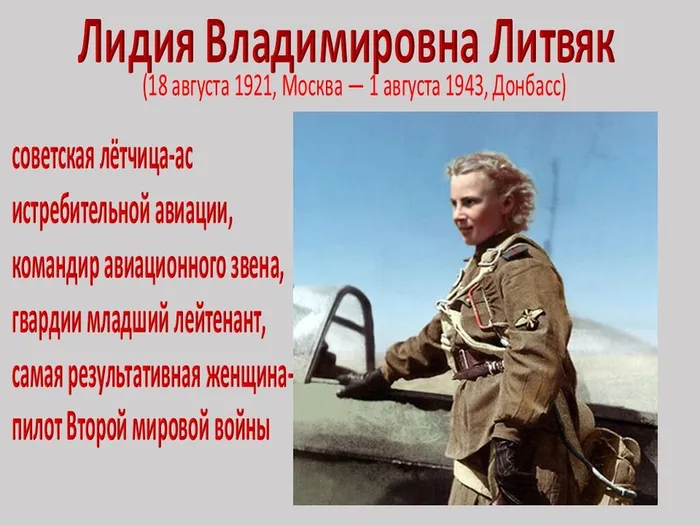 Лидия Владимировна Литвяк
(18 августа 1921, Москва — 1 августа 1943, Донбасс)

советская лётчица-ас истребительной авиации, командир авиационного звена, гвардии младший лейтенант, самая результативная женщина-пилот Второй мировой войны